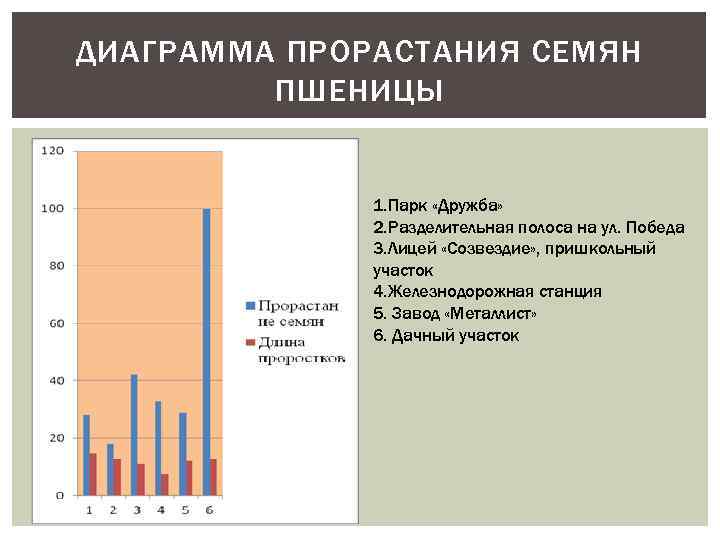 ДИАГРАММА ПРОРАСТАНИЯ СЕМЯН ПШЕНИЦЫ

120
100
80
60
40
20
0
1 2 3 4 5 6

Прорастание семян
Длина проростков

1.Парк «Дружба»
2.Разделительная полоса на ул. Победа
3.Лицей «Созвездие», пришкольный участок
4.Железнодорожная станция
5. Завод «Металлист»
6. Дачный участок